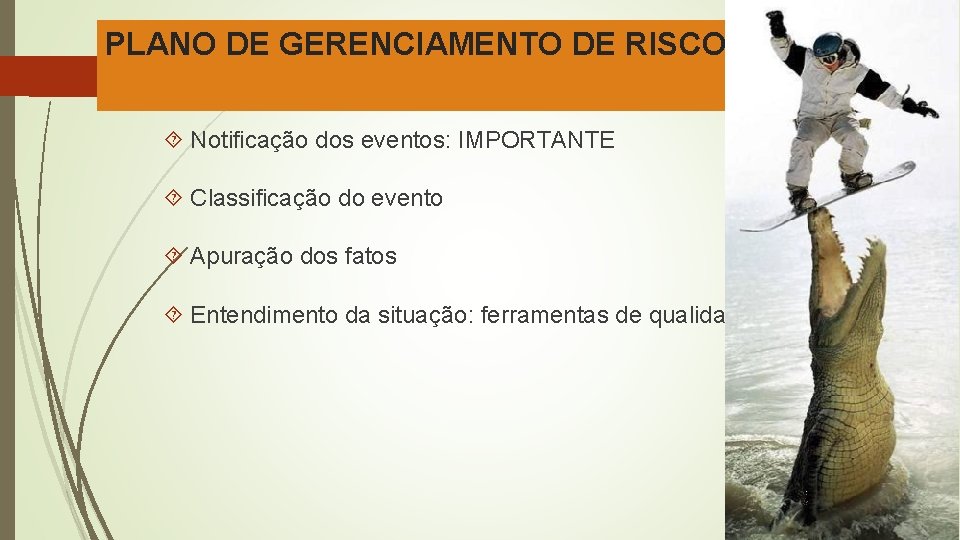 PLANO DE GERENCIAMENTO DE RISCO

Notificação dos eventos: IMPORTANTE

Classificação do evento

Apuração dos fatos

Entendimento da situação: ferramentas de qualida